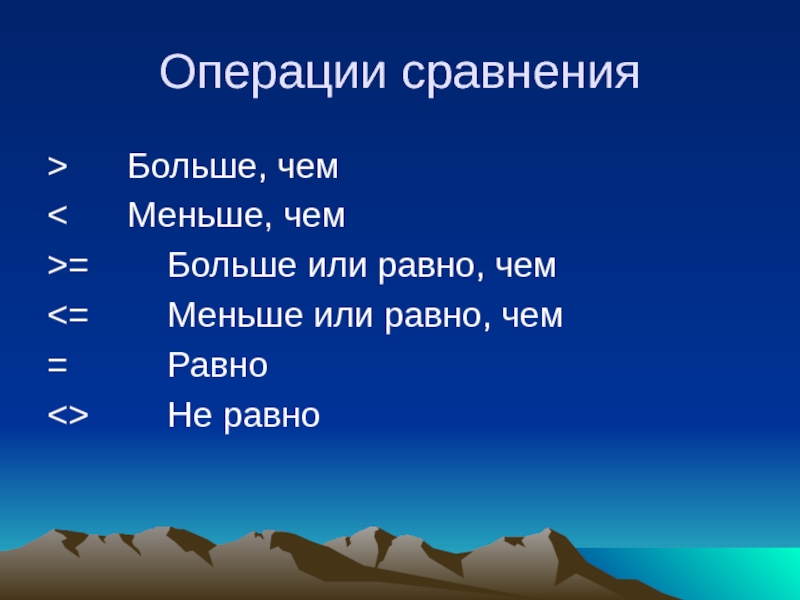 Операции сравнения

> Больше, чем

< Меньше, чем

>= Больше или равно, чем

<= Меньше или равно, чем

= Равно

<> Не равно